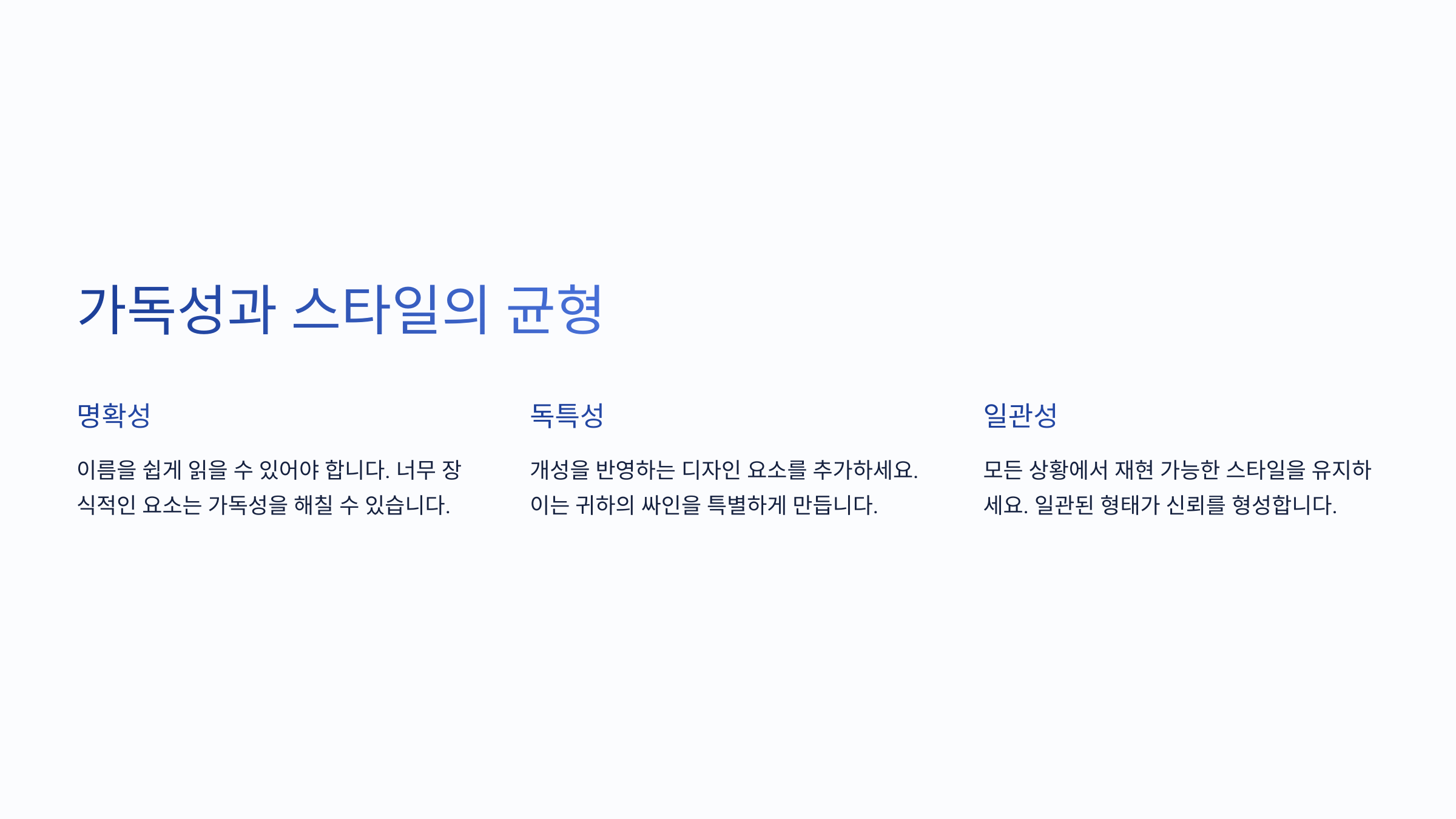 가독성과 스타일의 균형

명확성

이름을 쉽게 읽을 수 있어야 합니다. 너무 장식적인 요소는 가독성을 해칠 수 있습니다.

독특성

개성을 반영하는 디자인 요소를 추가하세요. 이는 귀하의 싸인을 특별하게 만듭니다.

일관성

모든 상황에서 재현 가능한 스타일을 유지하세요. 일관된 형태가 신뢰를 형성합니다.